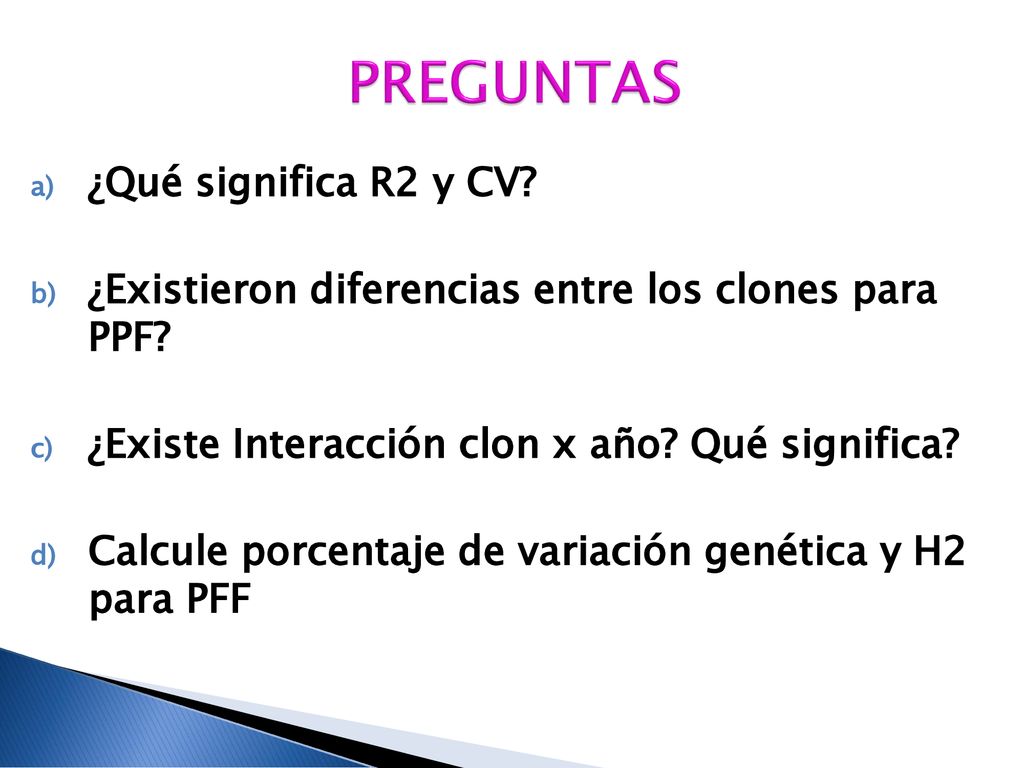 PREGUNTAS

a) ¿Qué significa R2 y CV?

b) ¿Existieron diferencias entre los clones para PPF?

c) ¿Existe Interacción clon x año? Qué significa?

d) Calcule porcentaje de variación genética y H2 para PFF